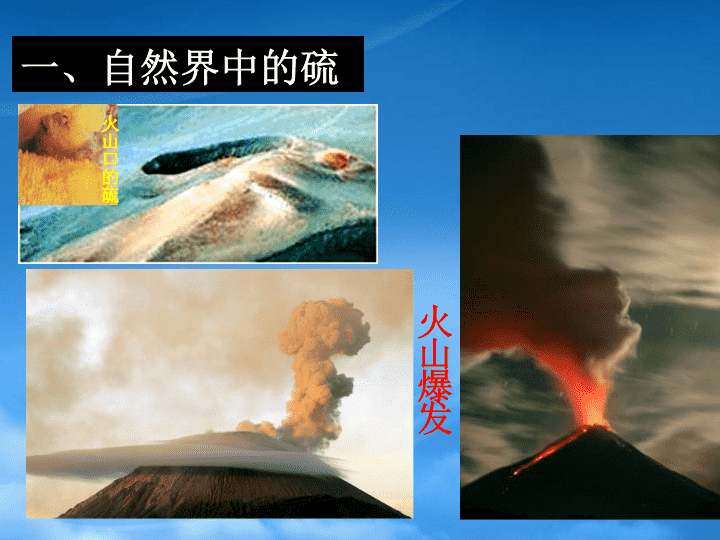 一、自然界中的硫

火山口的硫

火山爆发